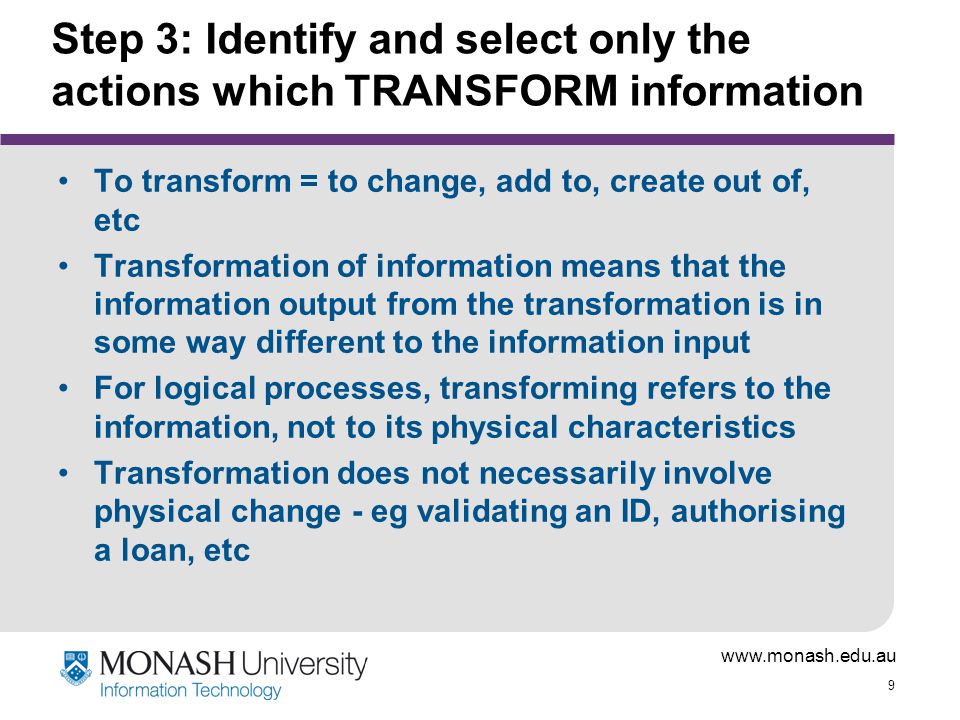 Step 3: Identify and select only the actions which TRANSFORM information

• To transform = to change, add to, create out of, etc

• Transformation of information means that the information output from the transformation is in some way different to the information input

• For logical processes, transforming refers to the information, not to its physical characteristics

• Transformation does not necessarily involve physical change - eg validating an ID, authorising a loan, etc

MONASH University
Information Technology

www.monash.edu.au

9